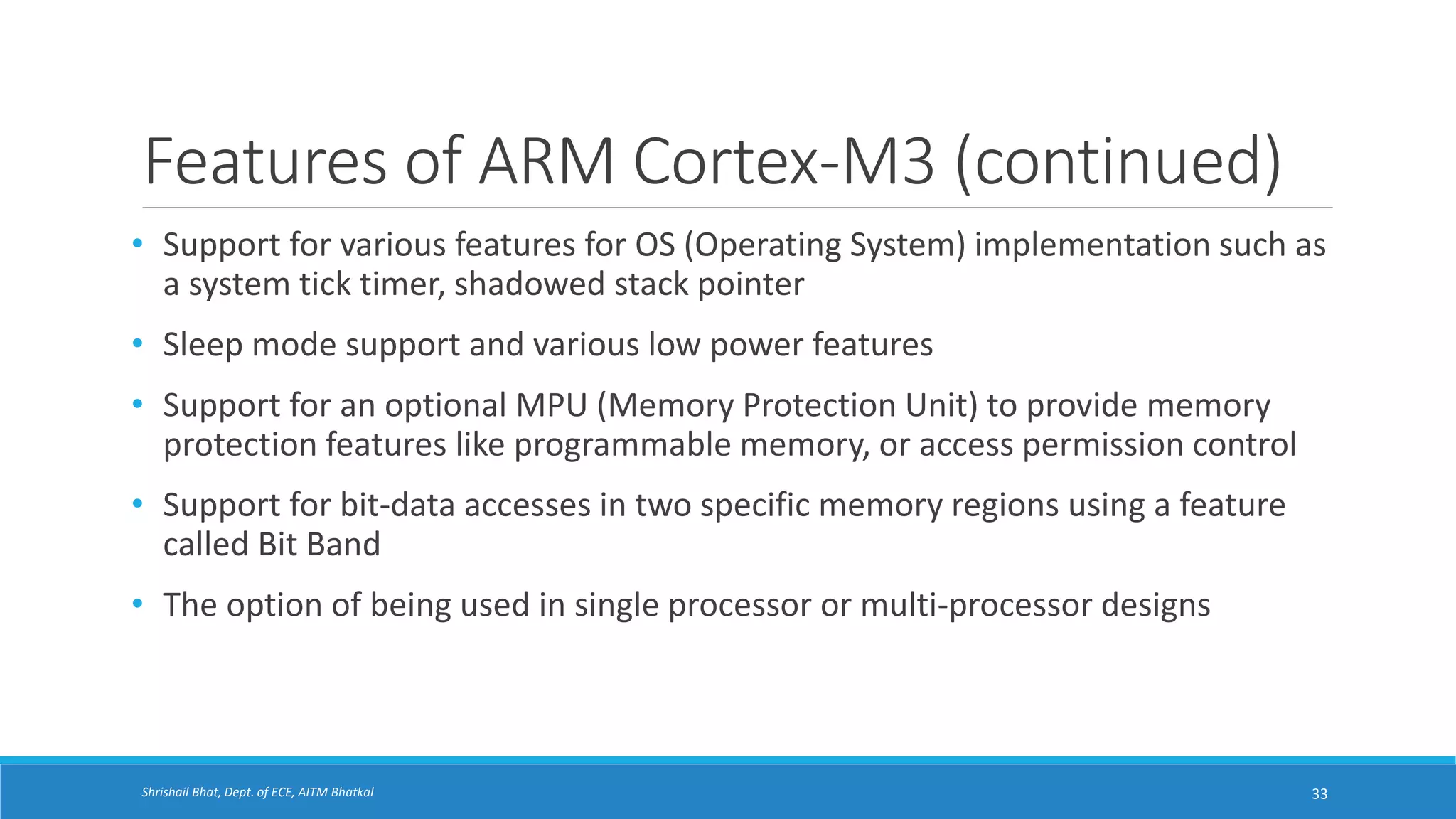 Features of ARM Cortex-M3 (continued)

• Support for various features for OS (Operating System) implementation such as a system tick timer, shadowed stack pointer

• Sleep mode support and various low power features

• Support for an optional MPU (Memory Protection Unit) to provide memory protection features like programmable memory, or access permission control

• Support for bit-data accesses in two specific memory regions using a feature called Bit Band

• The option of being used in single processor or multi-processor designs

Shrishail Bhat, Dept. of ECE, AITM Bhatkal

33